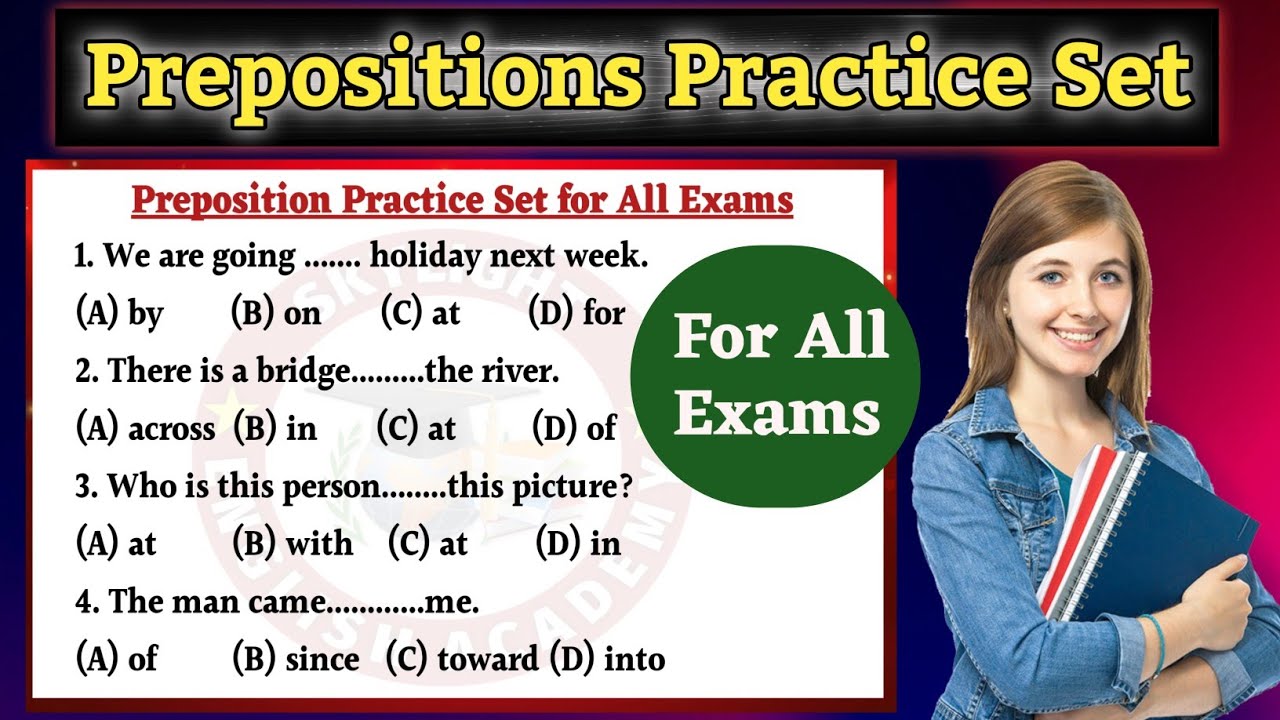 Prepositions Practice Set

Preposition Practice Set for All Exams

1. We are going ....... holiday next week.

(A) by (B) on (C) at (D) for

2. There is a bridge.........the river.

(A) across (B) in (C) at (D) of

3. Who is this person........this picture?

(A) at (B) with (C) at (D) in

4. The man came............me.

(A) of (B) since (C) toward (D) into

For All Exams

SKYLIGHT ENGLISH ACADEMY